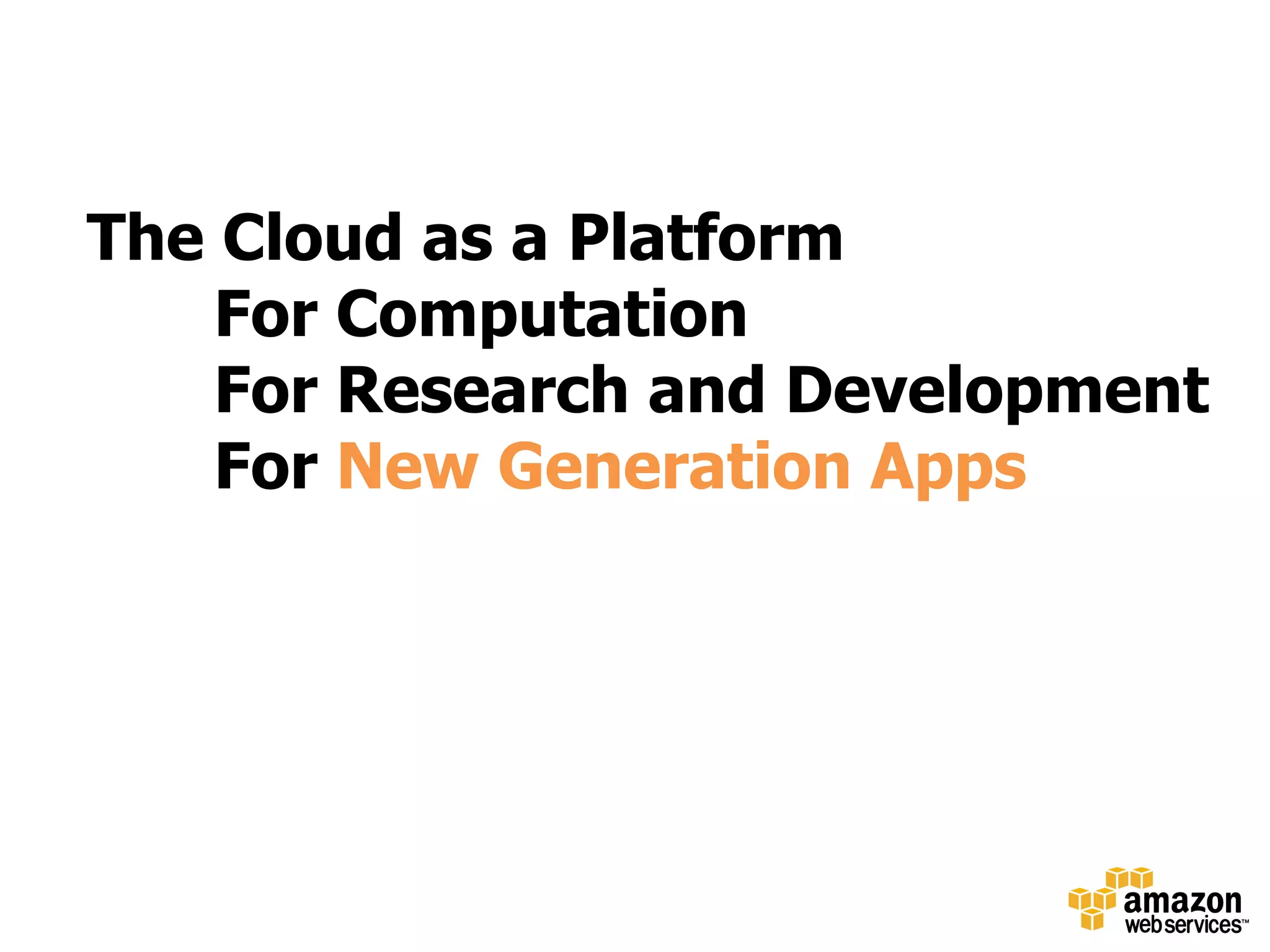 The Cloud as a Platform
For Computation
For Research and Development
For New Generation Apps

amazon
web services™